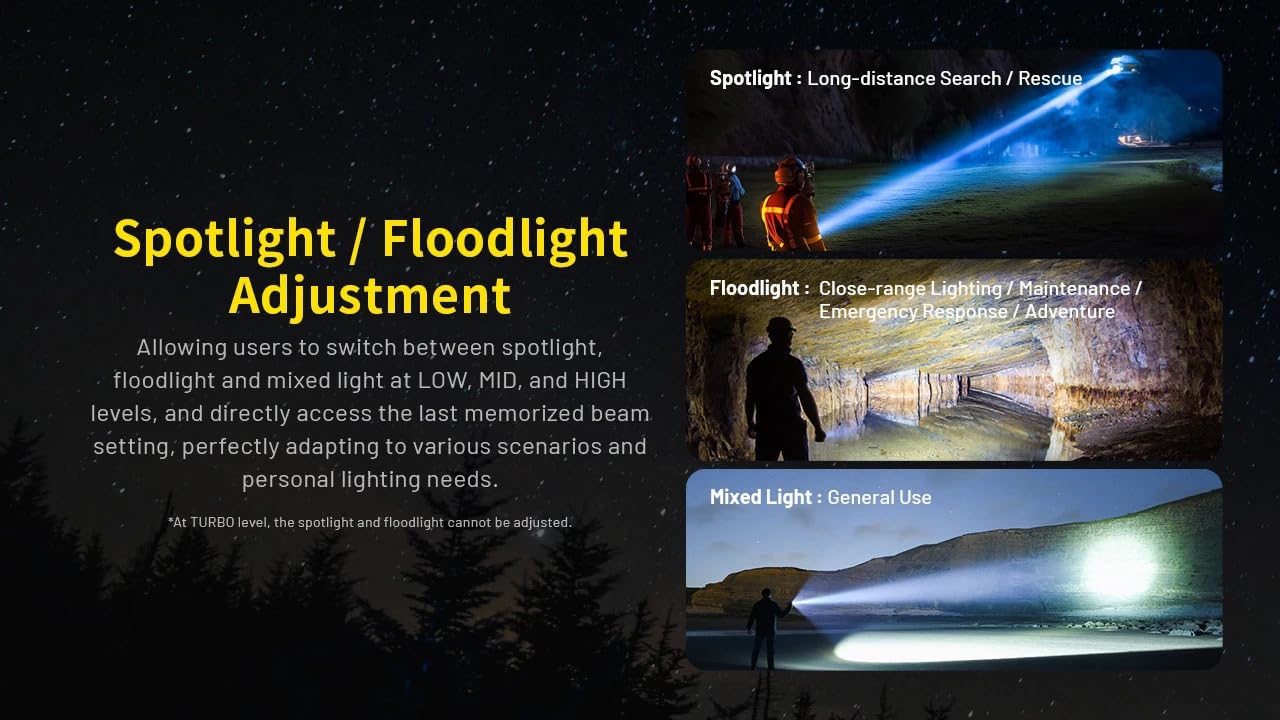 Spotlight / Floodlight Adjustment

Allowing users to switch between spotlight, floodlight and mixed light at LOW, MID, and HIGH levels, and directly access the last memorized beam setting, perfectly adapting to various scenarios and personal lighting needs.

*At TURBO level, the spotlight and floodlight cannot be adjusted.

Spotlight : Long-distance Search / Rescue

Floodlight : Close-range Lighting / Maintenance / Emergency Response / Adventure

Mixed Light : General Use